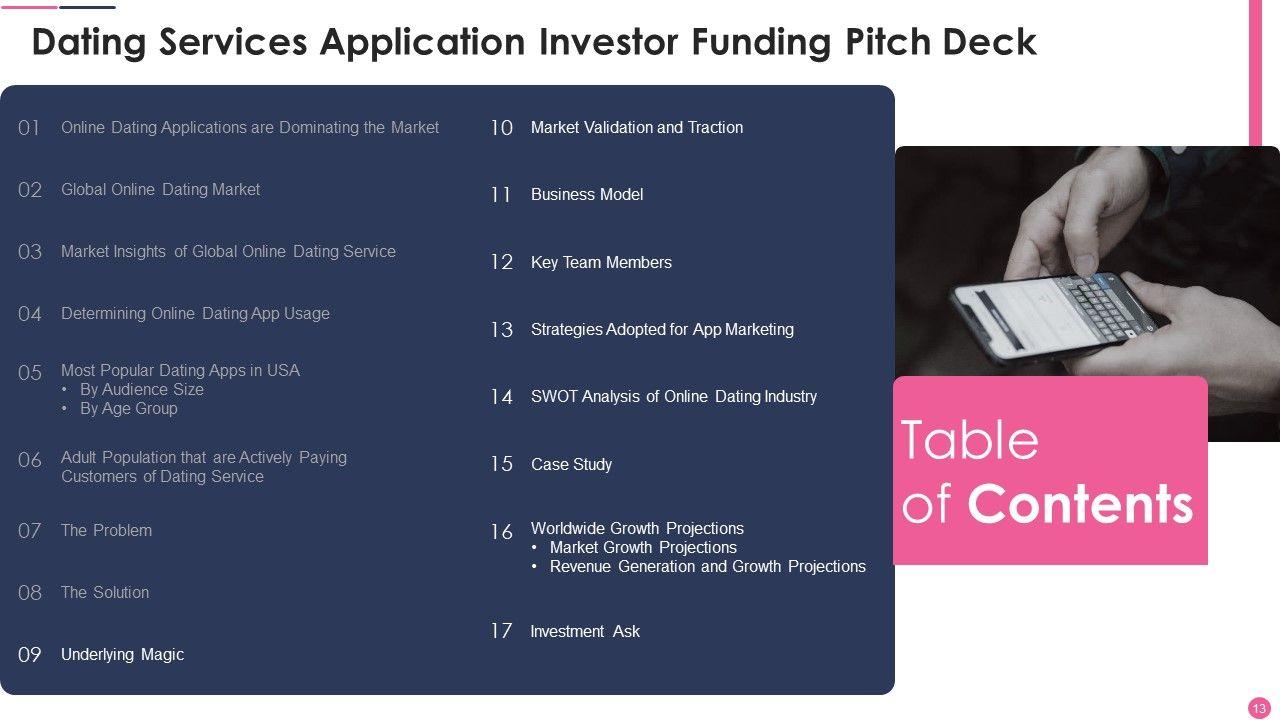 Dating Services Application Investor Funding Pitch Deck

01 Online Dating Applications are Dominating the Market

02 Global Online Dating Market

03 Market Insights of Global Online Dating Service

04 Determining Online Dating App Usage

05 Most Popular Dating Apps in USA
• By Audience Size
• By Age Group

06 Adult Population that are Actively Paying Customers of Dating Service

07 The Problem

08 The Solution

09 Underlying Magic

10 Market Validation and Traction

11 Business Model

12 Key Team Members

13 Strategies Adopted for App Marketing

14 SWOT Analysis of Online Dating Industry

15 Case Study

16 Worldwide Growth Projections
• Market Growth Projections
• Revenue Generation and Growth Projections

17 Investment Ask

Table of Contents

13